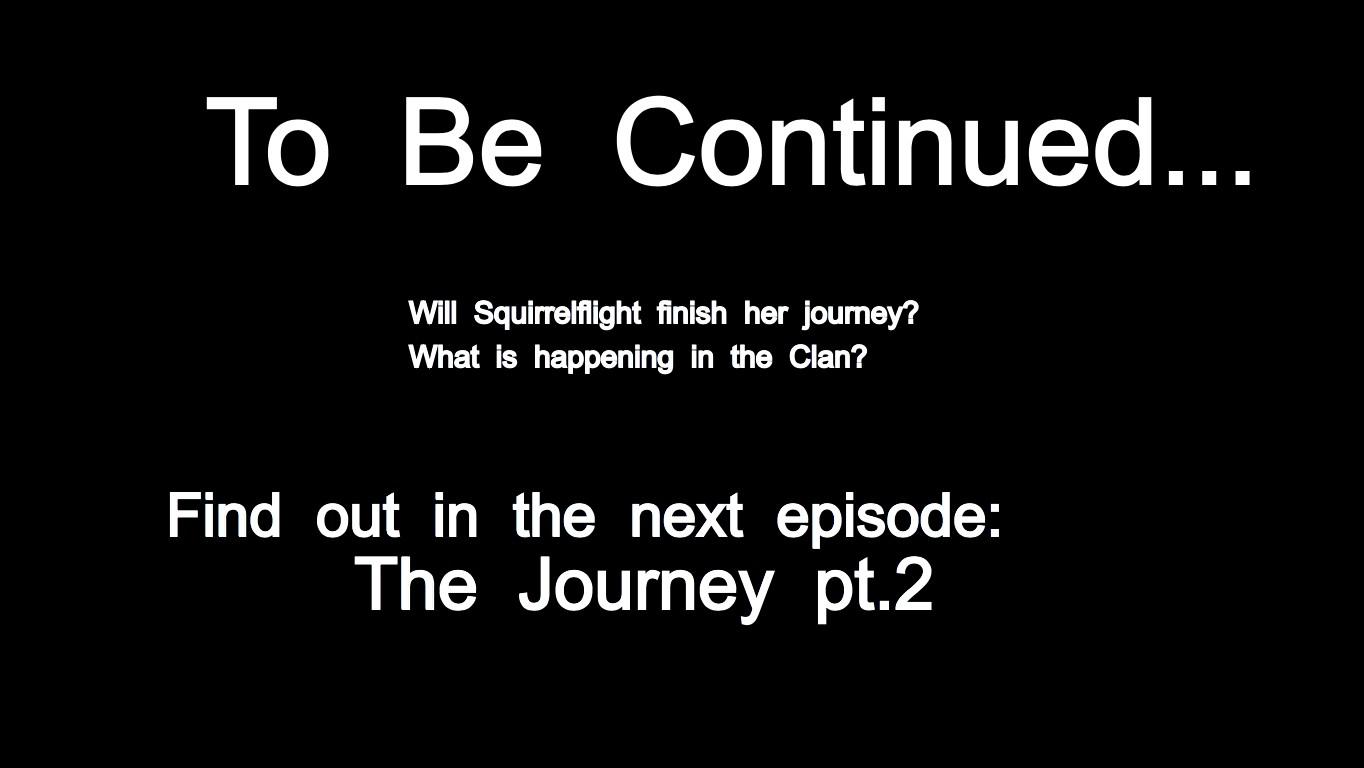 To Be Continued...

Will Squirrelflight finish her journey?
What is happening in the Clan?

Find out in the next episode:
The Journey pt.2